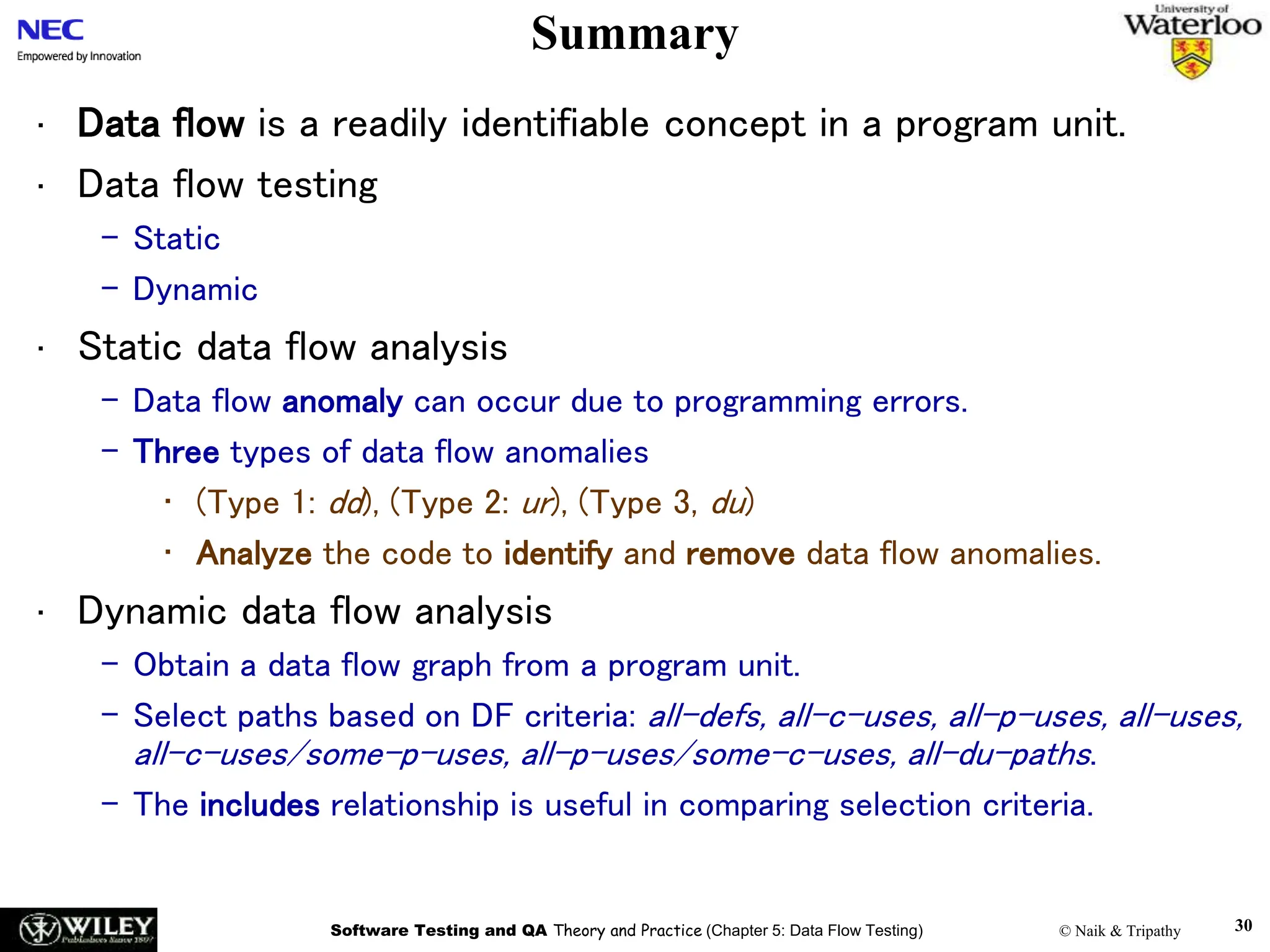 NEC
Empowered by Innovation

Summary

University of
Waterloo

· Data flow is a readily identifiable concept in a program unit.
· Data flow testing
– Static
– Dynamic
· Static data flow analysis
– Data flow anomaly can occur due to programming errors.
– Three types of data flow anomalies
· (Type 1: dd), (Type 2: ur), (Type 3, du)
· Analyze the code to identify and remove data flow anomalies.
· Dynamic data flow analysis
– Obtain a data flow graph from a program unit.
– Select paths based on DF criteria: all-defs, all-c-uses, all-p-uses, all-uses, all-c-uses/some-p-uses, all-p-uses/some-c-uses, all-du-paths.
– The includes relationship is useful in comparing selection criteria.

WILEY
Publishers Since 1807

Software Testing and QA Theory and Practice (Chapter 5: Data Flow Testing)

© Naik & Tripathy

30